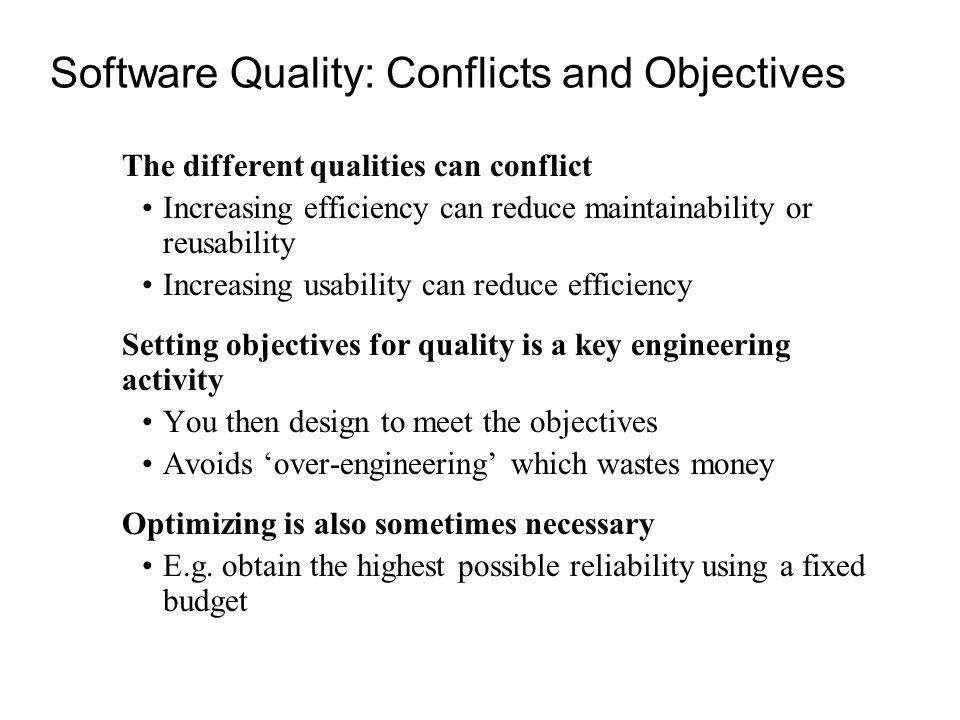 Software Quality: Conflicts and Objectives

The different qualities can conflict
• Increasing efficiency can reduce maintainability or reusability
• Increasing usability can reduce efficiency

Setting objectives for quality is a key engineering activity
• You then design to meet the objectives
• Avoids ‘over-engineering’ which wastes money

Optimizing is also sometimes necessary
• E.g. obtain the highest possible reliability using a fixed budget